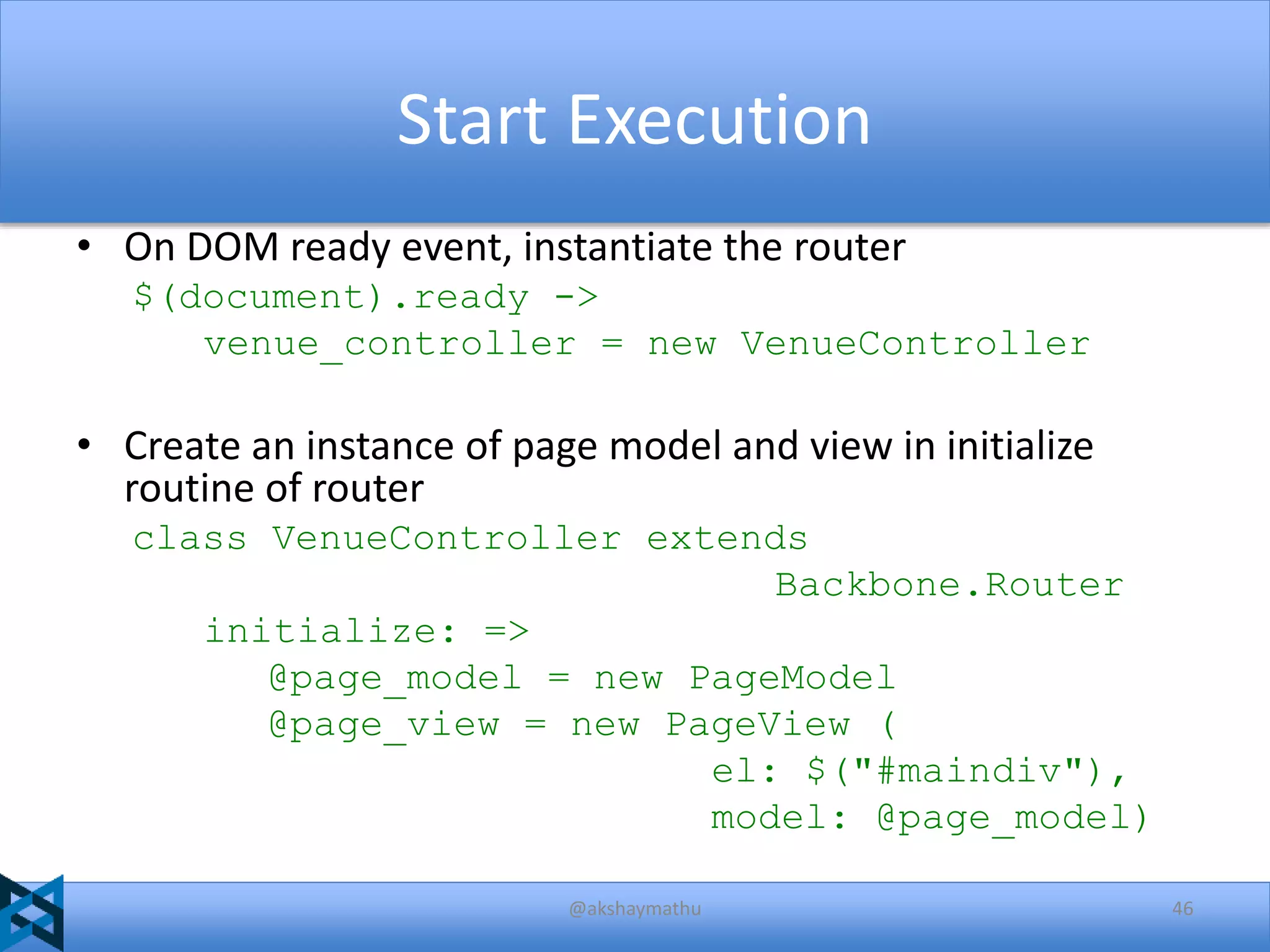 Start Execution

• On DOM ready event, instantiate the router

$(document).ready ->
    venue_controller = new VenueController

• Create an instance of page model and view in initialize routine of router

class VenueController extends
                                        Backbone.Router
    initialize: =>
        @page_model = new PageModel
        @page_view = new PageView (
                                el: $("#maindiv"),
                                model: @page_model)

@akshaymathu

46